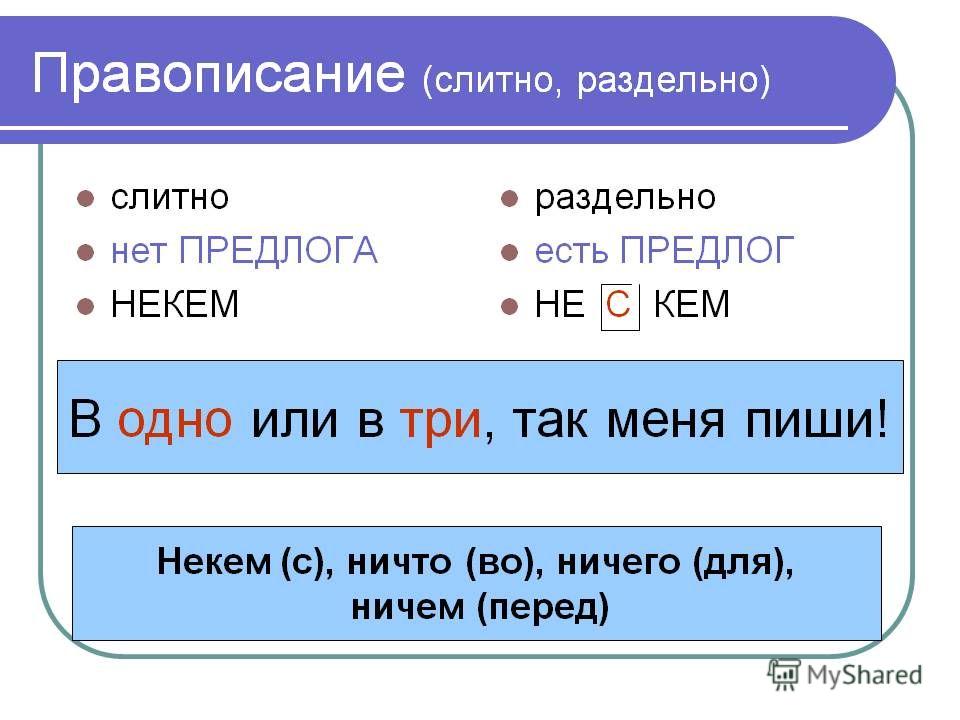 Правописание (слитно, раздельно)

слитно
нет ПРЕДЛОГА
НЕКЕМ

раздельно
есть ПРЕДЛОГ
НЕ С КЕМ

В одно или в три, так меня пиши!

Некем (с), ничто (во), ничего (для), ничем (перед)

MyShared